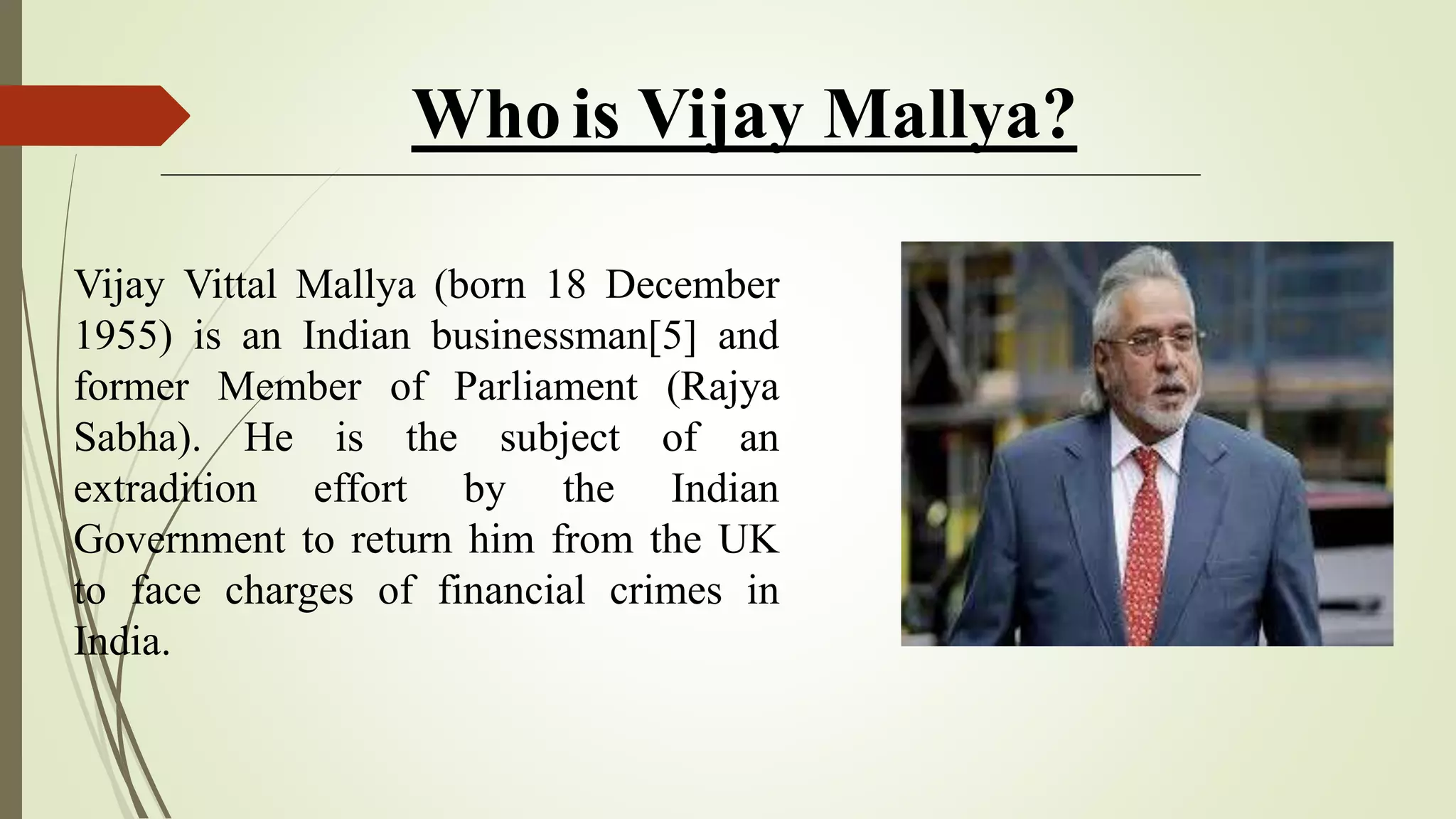 Who is Vijay Mallya?

Vijay Vittal Mallya (born 18 December 1955) is an Indian businessman[5] and former Member of Parliament (Rajya Sabha). He is the subject of an extradition effort by the Indian Government to return him from the UK to face charges of financial crimes in India.